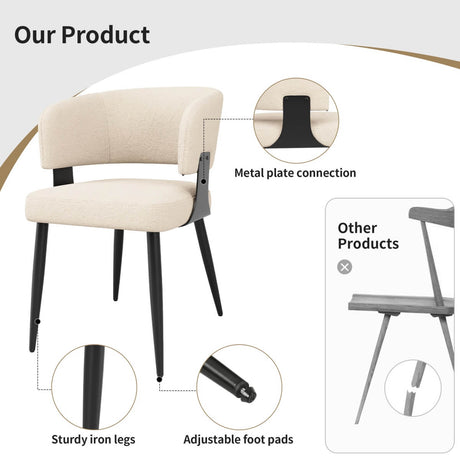 Our Product

Metal plate connection

Other Products

Sturdy iron legs

Adjustable foot pads